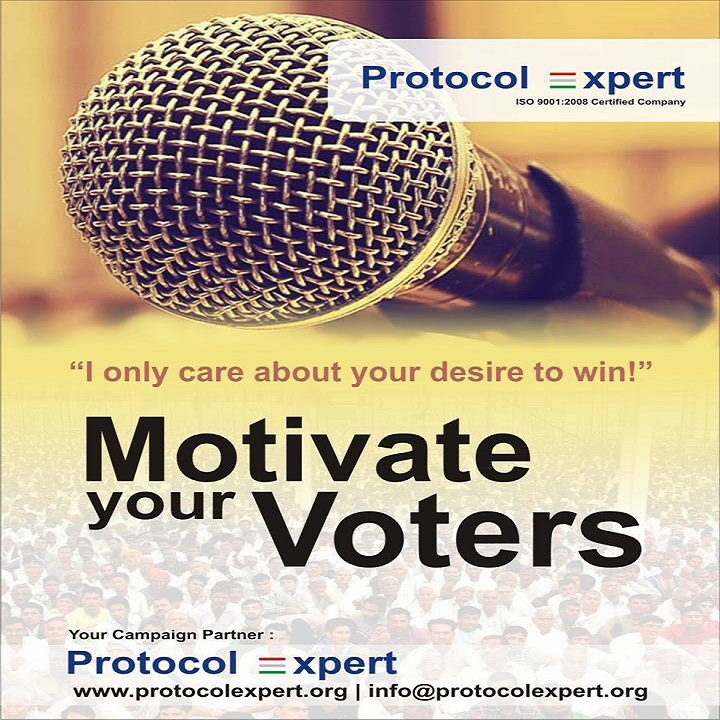 Protocol Expert
ISO 9001:2008 Certified Company

"I only care about your desire to win!"

Motivate your Voters

Your Campaign Partner :
Protocol Expert
www.protocolexpert.org | info@protocolexpert.org